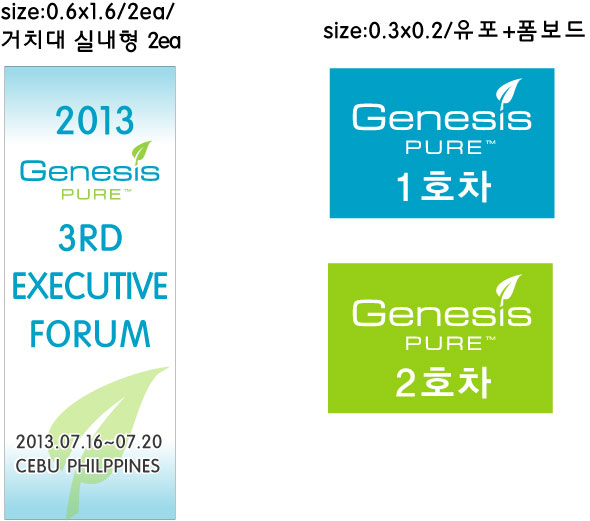 size:0.6x1.6/2ea/
거치대 실내형 2ea

2013
Genesis
PURE™
3RD
EXECUTIVE
FORUM
2013.07.16~07.20
CEBU PHILPPINES

size:0.3x0.2/유포+폼보드

Genesis
PURE™
1호차

Genesis
PURE™
2호차